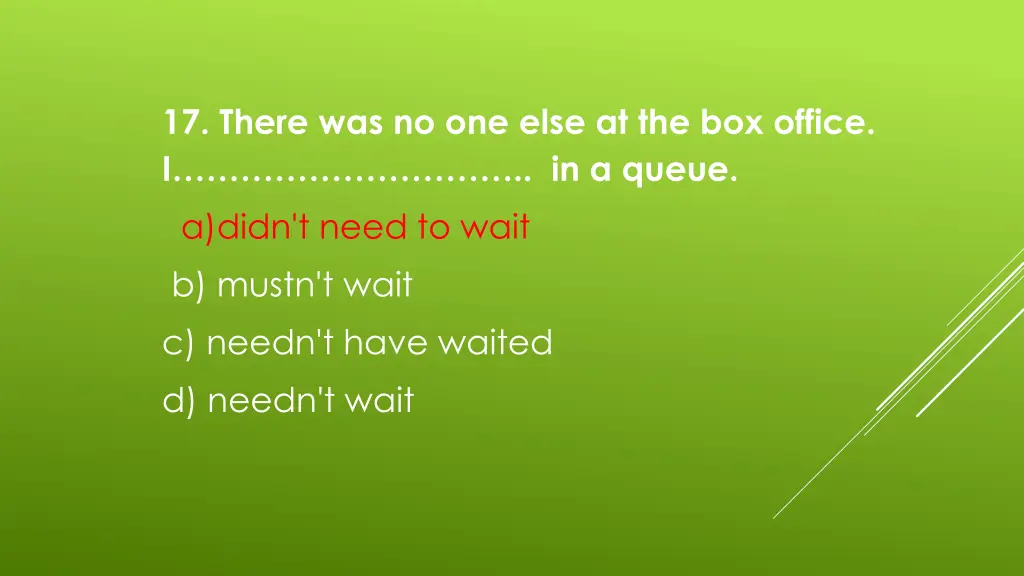 17. There was no one else at the box office.
I………………………….. in a queue.

a)didn't need to wait

b) mustn't wait

c) needn't have waited

d) needn't wait